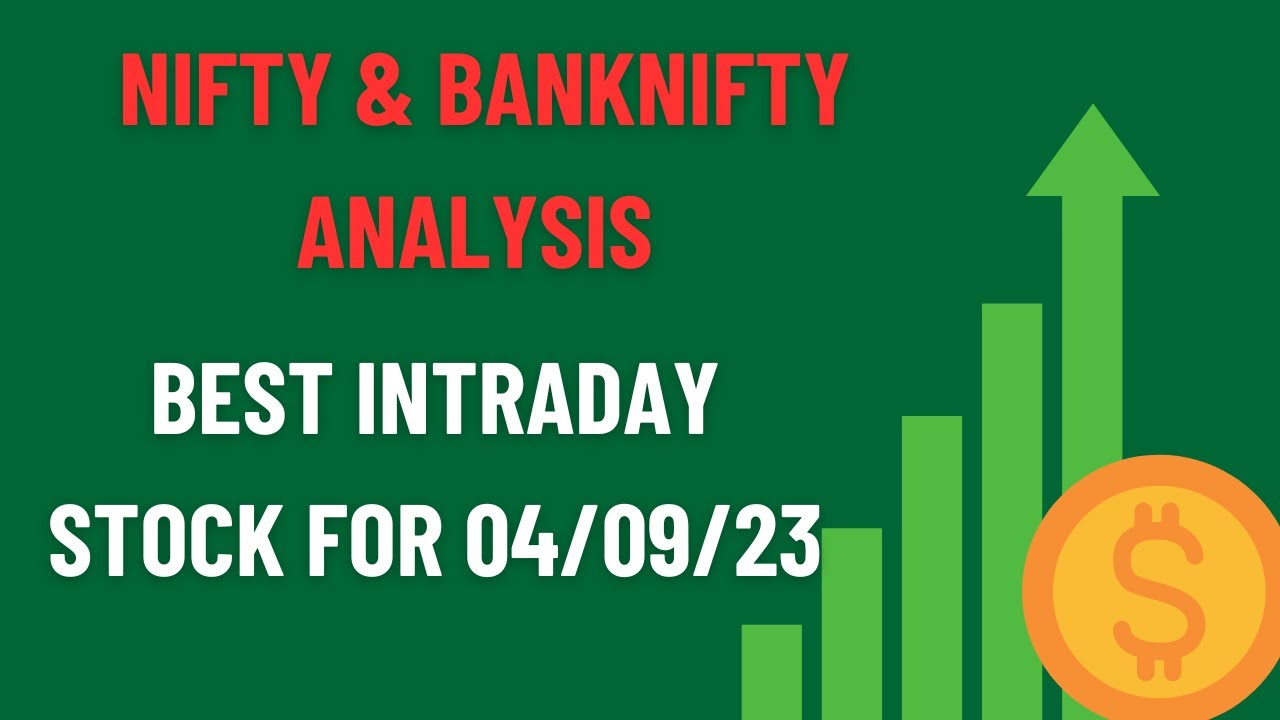 NIFTY & BANKNIFTY ANALYSIS

BEST INTRADAY STOCK FOR 04/09/23

$